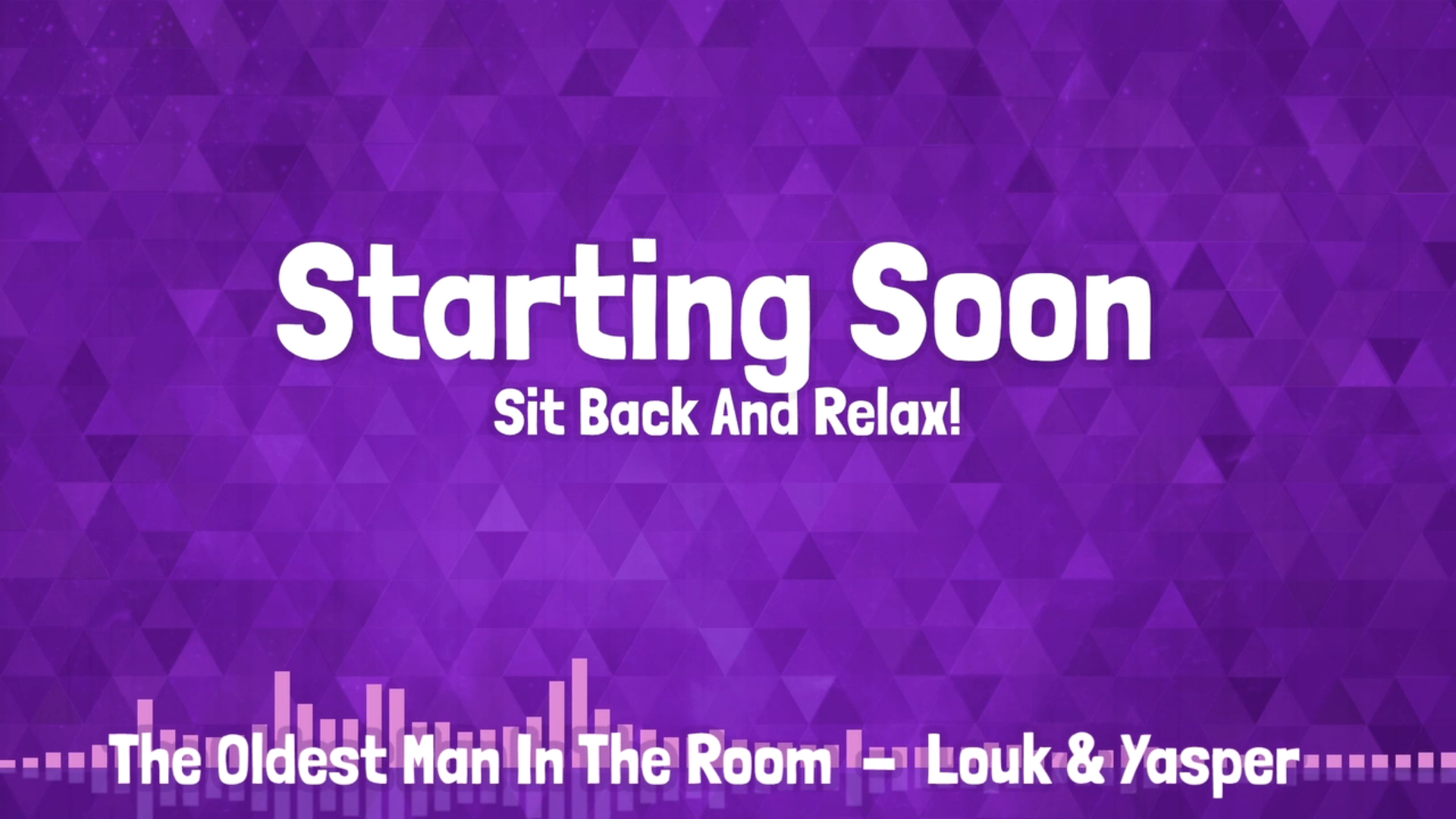 Starting Soon
Sit Back And Relax!

The Oldest Man In The Room - Louk & Yasper